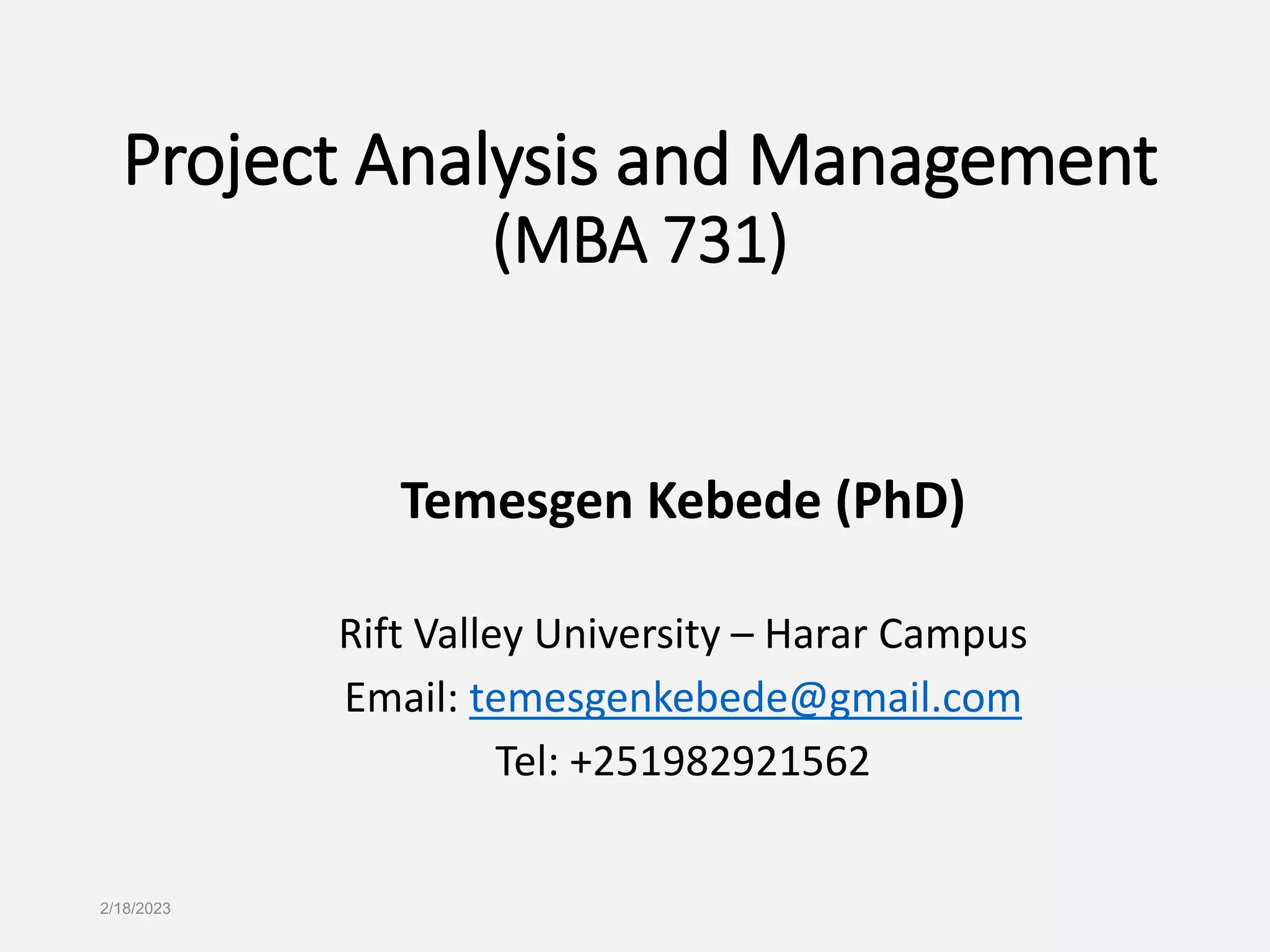 Project Analysis and Management (MBA 731)

Temesgen Kebede (PhD)

Rift Valley University – Harar Campus

Email: temesgenkebede@gmail.com

Tel: +251982921562

2/18/2023